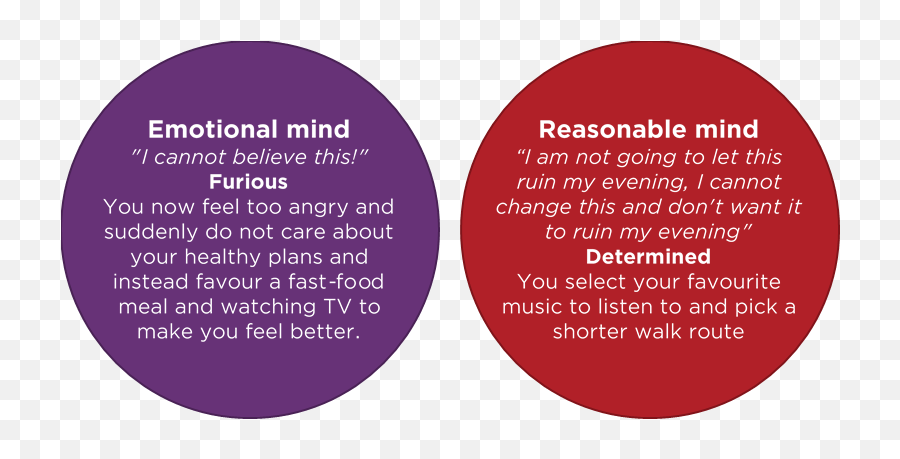 Emotional mind
"I cannot believe this!"
Furious
You now feel too angry and suddenly do not care about your healthy plans and instead favour a fast-food meal and watching TV to make you feel better.

Reasonable mind
"I am not going to let this ruin my evening, I cannot change this and don't want it to ruin my evening"
Determined
You select your favourite music to listen to and pick a shorter walk route